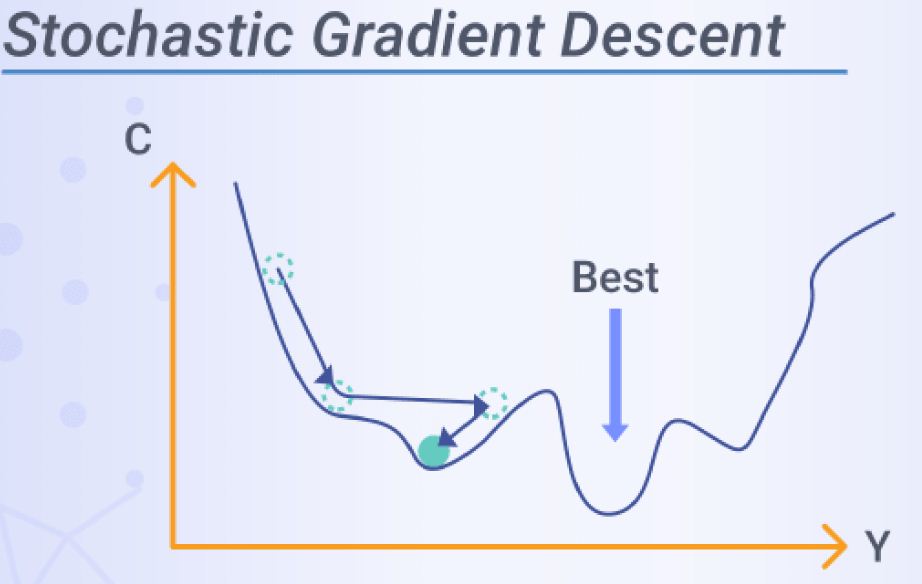 Stochastic Gradient Descent

C

Best

Y